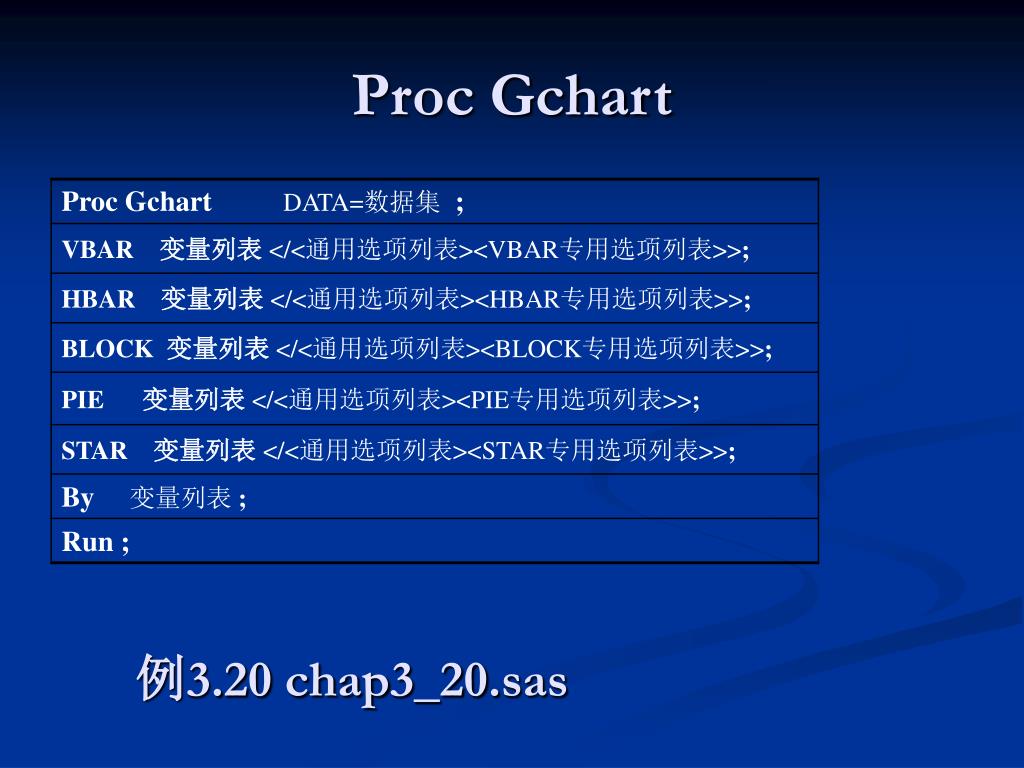 Proc Gchart

| Proc Gchart DATA=数据集 ; |
|---|
| VBAR 变量列表 </<通用选项列表><VBAR专用选项列表>>; |
| HBAR 变量列表 </<通用选项列表><HBAR专用选项列表>>; |
| BLOCK 变量列表 </<通用选项列表><BLOCK专用选项列表>>; |
| PIE 变量列表 </<通用选项列表><PIE专用选项列表>>; |
| STAR 变量列表 </<通用选项列表><STAR专用选项列表>>; |
| By 变量列表 ; |
| Run ; |

例3.20 chap3_20.sas